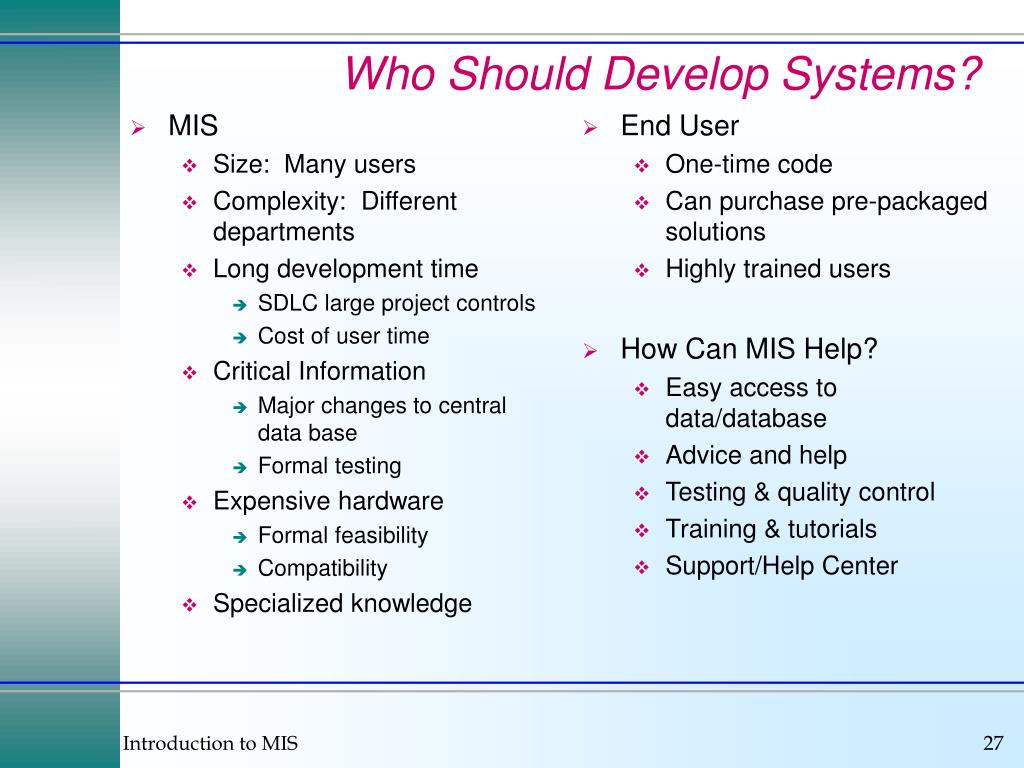 Who Should Develop Systems?

MIS

Size: Many users

Complexity: Different departments

Long development time

SDLC large project controls

Cost of user time

Critical Information

Major changes to central data base

Formal testing

Expensive hardware

Formal feasibility

Compatibility

Specialized knowledge

End User

One-time code

Can purchase pre-packaged solutions

Highly trained users

How Can MIS Help?

Easy access to data/database

Advice and help

Testing & quality control

Training & tutorials

Support/Help Center

Introduction to MIS

27